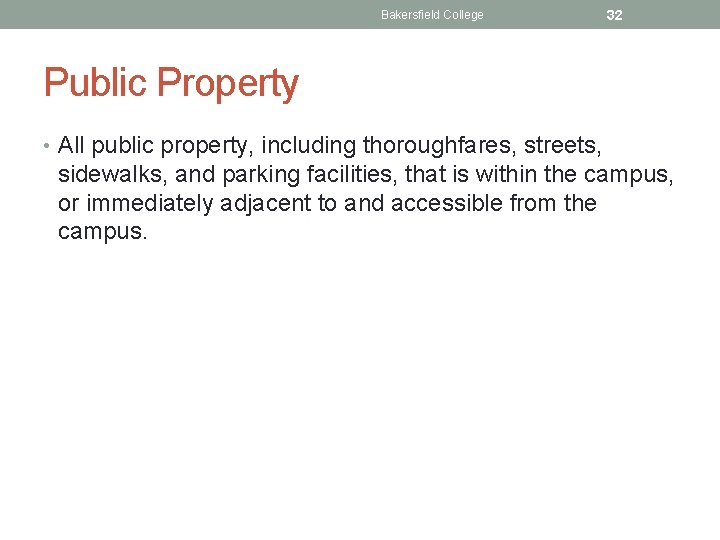 Bakersfield College 32

Public Property

• All public property, including thoroughfares, streets, sidewalks, and parking facilities, that is within the campus, or immediately adjacent to and accessible from the campus.